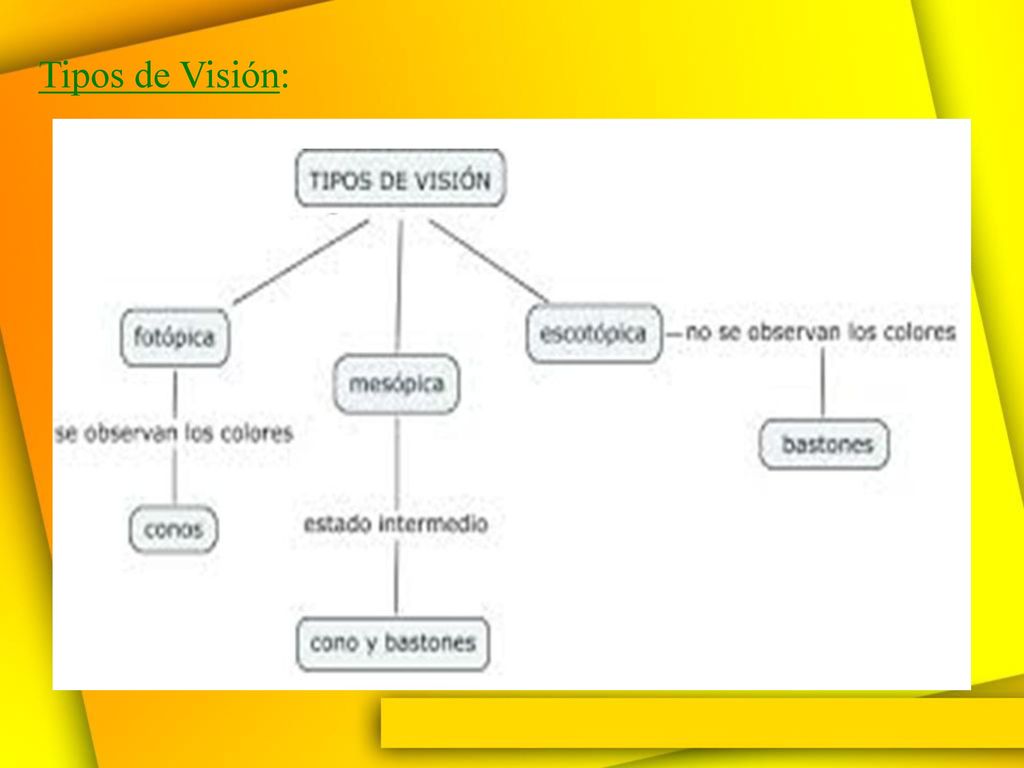 Tipos de Visión:

TIPOS DE VISIÓN

fotópica

se observan los colores

conos

mesópica

estado intermedio

cono y bastones

escotópica

no se observan los colores

bastones